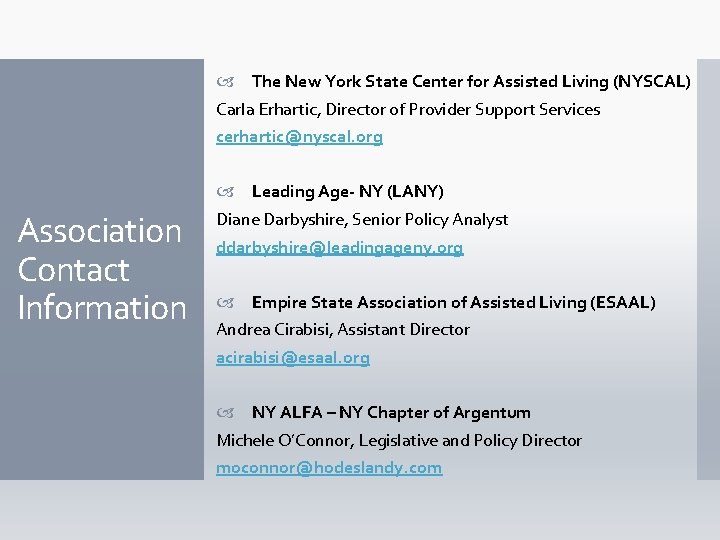 Association Contact Information

The New York State Center for Assisted Living (NYSCAL)
Carla Erhartic, Director of Provider Support Services
cerhartic@nyscal.org

Leading Age- NY (LANY)
Diane Darbyshire, Senior Policy Analyst
ddarbyshire@leadingageny.org

Empire State Association of Assisted Living (ESAAL)
Andrea Cirabisi, Assistant Director
acirabisi@esaal.org

NY ALFA – NY Chapter of Argentum
Michele O'Connor, Legislative and Policy Director
moconnor@hodeslandy.com